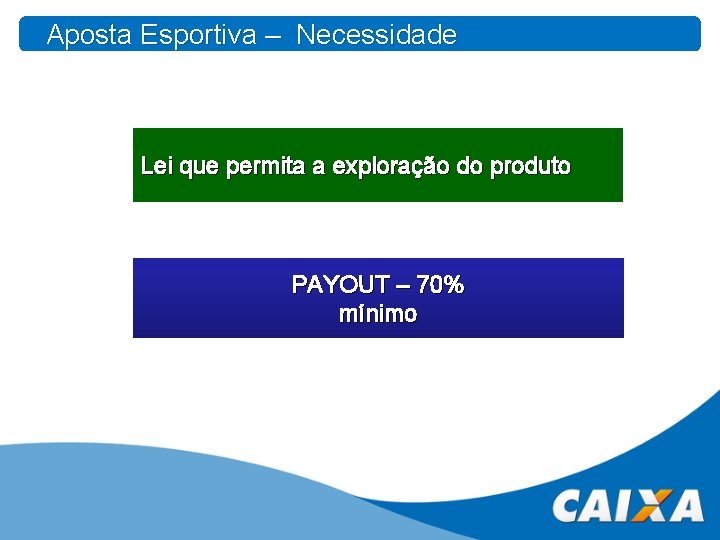 Aposta Esportiva – Necessidade

Lei que permita a exploração do produto

PAYOUT – 70%
mínimo

CAIXA